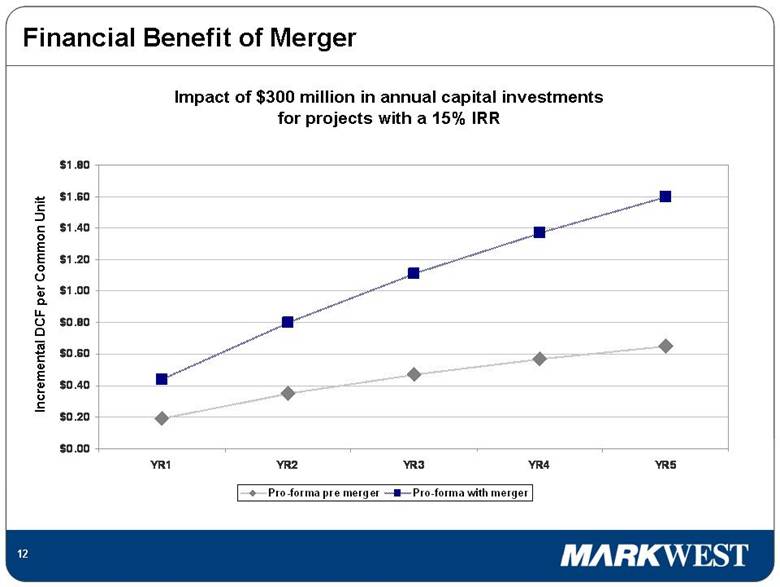 Financial Benefit of Merger

Impact of \$300 million in annual capital investments for projects with a 15% IRR

Incremental DCF per Common Unit

\$1.80
\$1.60
\$1.40
\$1.20
\$1.00
\$0.80
\$0.60
\$0.40
\$0.20
\$0.00

YR1 YR2 YR3 YR4 YR5

Pro-forma pre merger
Pro-forma with merger

12

MARKWEST